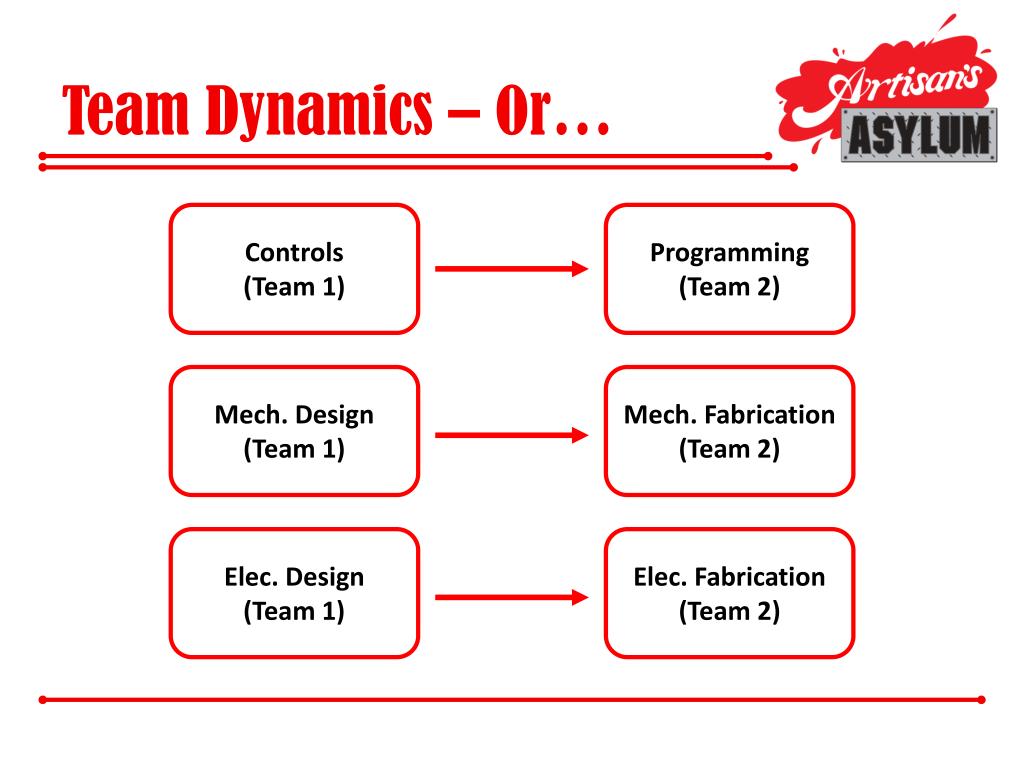 Team Dynamics – Or…

Artisan's ASYLUM

Controls
(Team 1)

Programming
(Team 2)

Mech. Design
(Team 1)

Mech. Fabrication
(Team 2)

Elec. Design
(Team 1)

Elec. Fabrication
(Team 2)